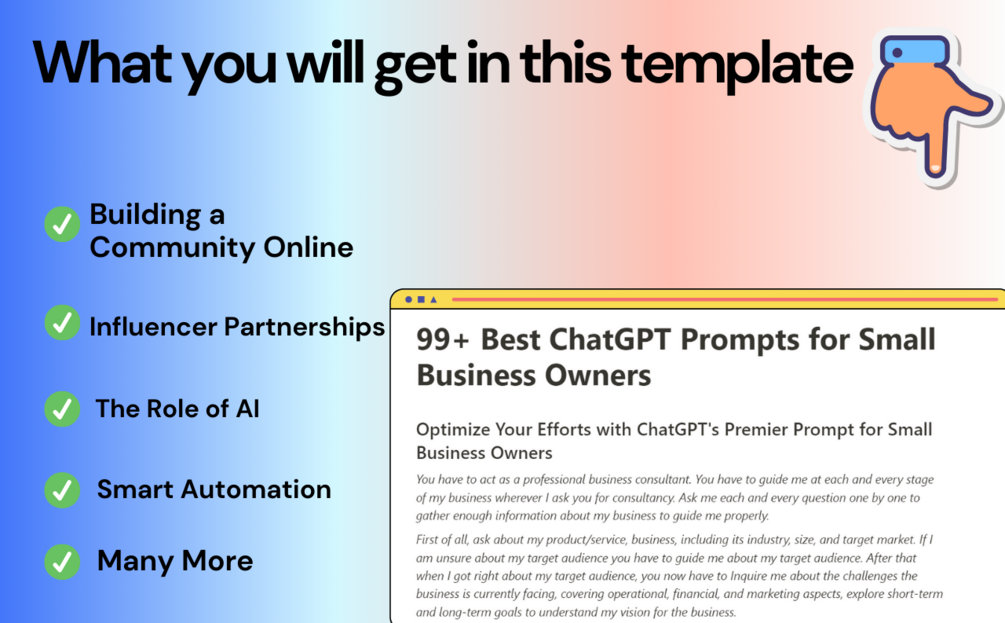 What you will get in this template

Building a Community Online

Influencer Partnerships

The Role of AI

Smart Automation

Many More

99+ Best ChatGPT Prompts for Small Business Owners

Optimize Your Efforts with ChatGPT's Premier Prompt for Small Business Owners

You have to act as a professional business consultant. You have to guide me at each and every stage of my business wherever I ask you for consultancy. Ask me each and every question one by one to gather enough information about my business to guide me properly.

First of all, ask about my product/service, business, including its industry, size, and target market. If I am unsure about my target audience you have to guide me about my target audience. After that when I got right about my target audience, you now have to Inquire me about the challenges the business is currently facing, covering operational, financial, and marketing aspects, explore short-term and long-term goals to understand my vision for the business.